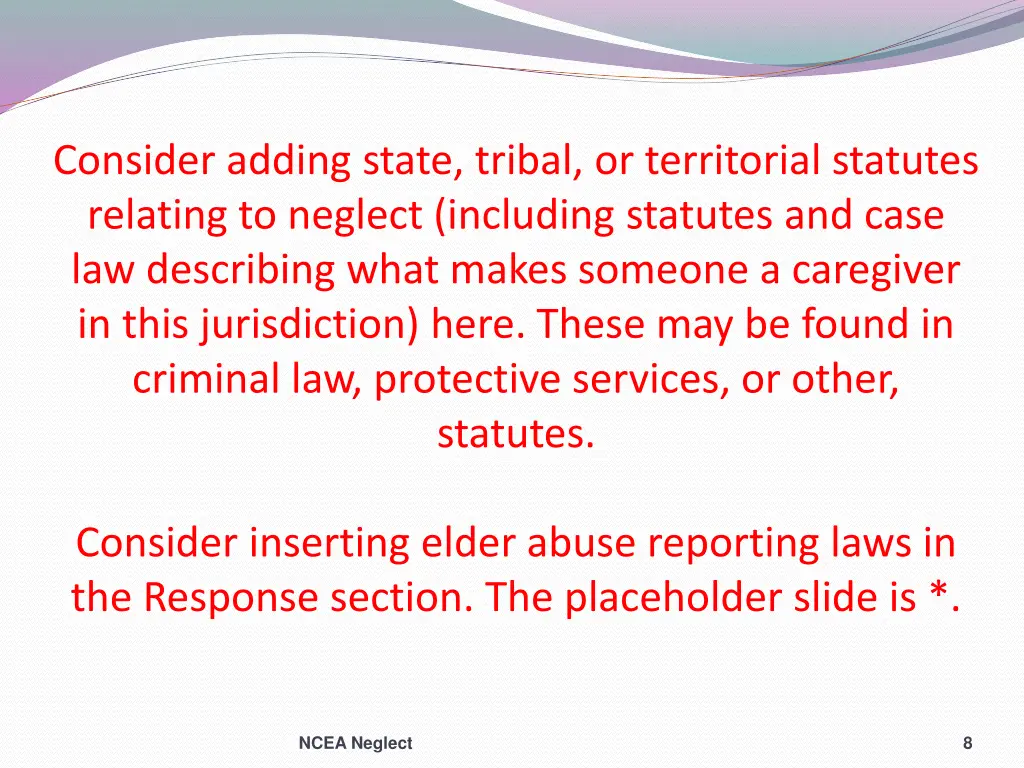 Consider adding state, tribal, or territorial statutes relating to neglect (including statutes and case law describing what makes someone a caregiver in this jurisdiction) here. These may be found in criminal law, protective services, or other, statutes.

Consider inserting elder abuse reporting laws in the Response section. The placeholder slide is *.

NCEA Neglect

8